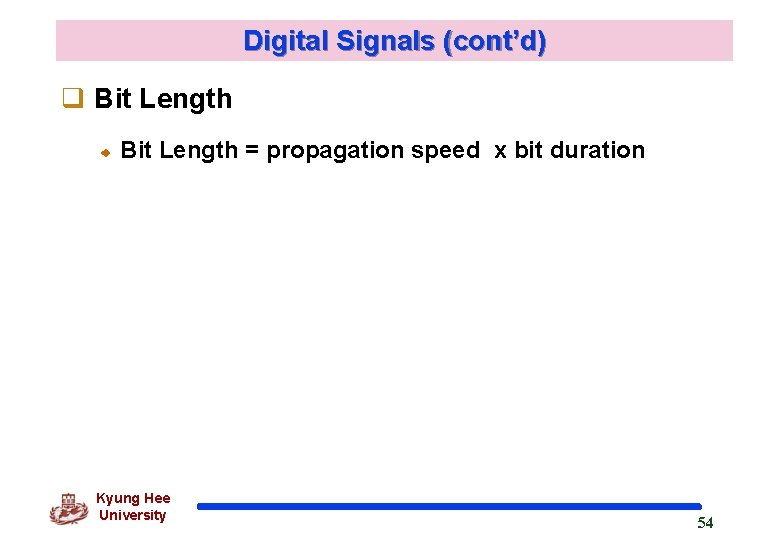 Digital Signals (cont'd)

Bit Length

Bit Length = propagation speed x bit duration

Kyung Hee University

54